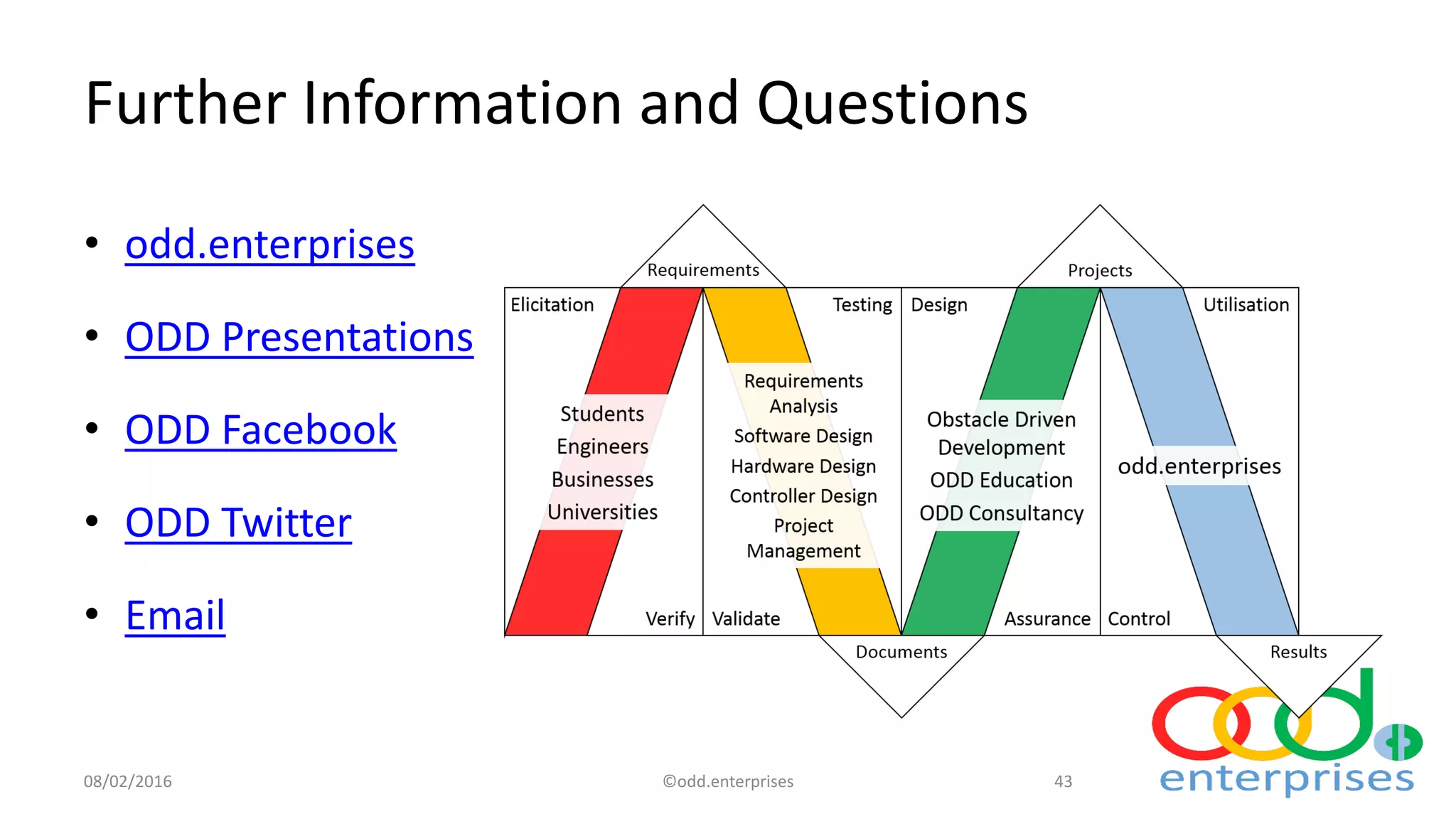 Further Information and Questions

• odd.enterprises
• ODD Presentations
• ODD Facebook
• ODD Twitter
• Email

Requirements

Projects

Elicitation

Testing

Design

Utilisation

Students
Engineers
Businesses
Universities

Requirements Analysis
Software Design
Hardware Design
Controller Design
Project Management

Obstacle Driven Development
ODD Education
ODD Consultancy

odd.enterprises

Verify

Validate

Assurance

Control

Documents

Results

odd enterprises

08/02/2016

©odd.enterprises

43